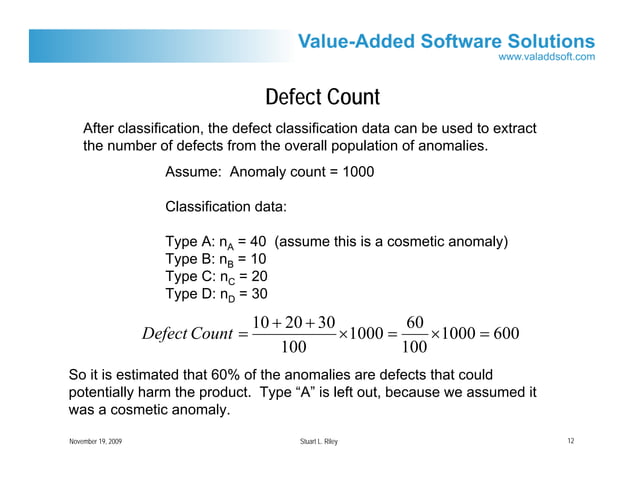 Value-Added Software Solutions
www.valaddsoft.com

Defect Count

After classification, the defect classification data can be used to extract the number of defects from the overall population of anomalies.

Assume: Anomaly count = 1000

Classification data:

Type A: $n_A$ = 40 (assume this is a cosmetic anomaly)
Type B: $n_B$ = 10
Type C: $n_C$ = 20
Type D: $n_D$ = 30

$Defect\ Count = \frac{10+20+30}{100} \times 1000 = \frac{60}{100} \times 1000 = 600$

So it is estimated that 60% of the anomalies are defects that could potentially harm the product. Type “A” is left out, because we assumed it was a cosmetic anomaly.

November 19, 2009 Stuart L. Riley 12